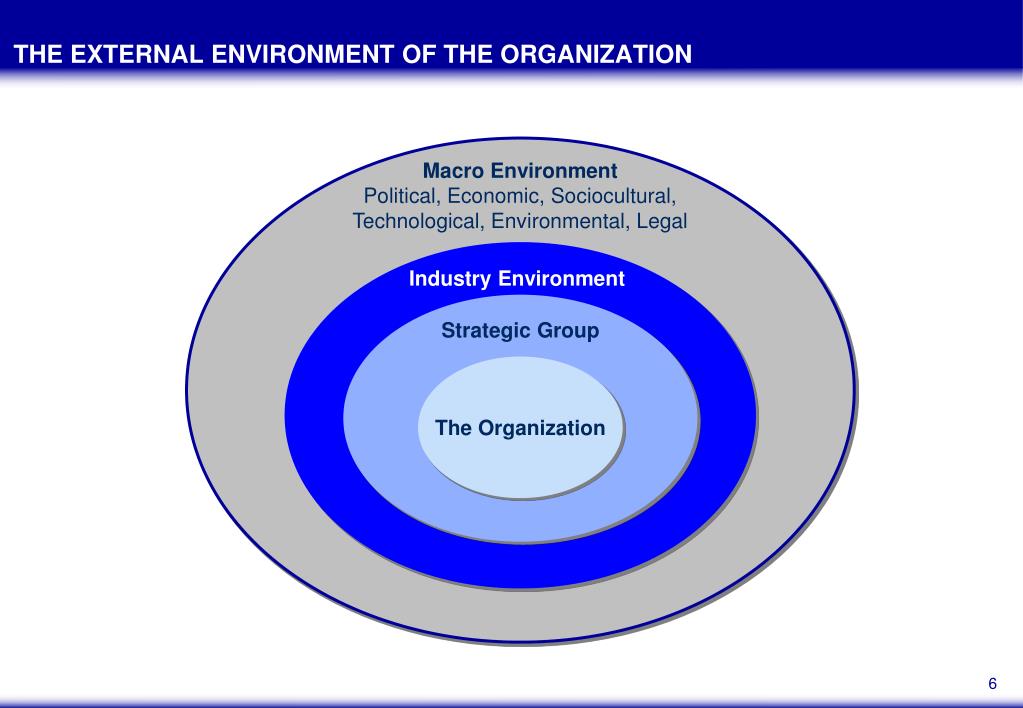 THE EXTERNAL ENVIRONMENT OF THE ORGANIZATION

Macro Environment
Political, Economic, Sociocultural, Technological, Environmental, Legal

Industry Environment

Strategic Group

The Organization

6